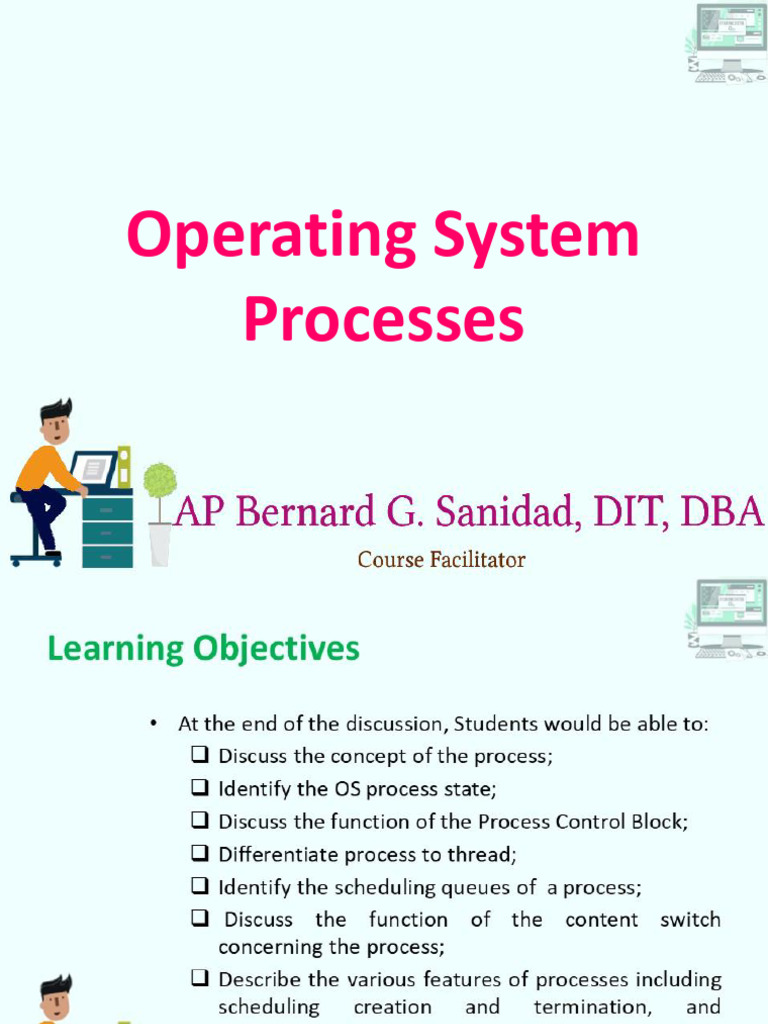 Operating System Processes

AP Bernard G. Sanidad, DIT, DBA

Course Facilitator

Learning Objectives

• At the end of the discussion, Students would be able to:
❑ Discuss the concept of the process;
❑ Identify the OS process state;
❑ Discuss the function of the Process Control Block;
❑ Differentiate process to thread;
❑ Identify the scheduling queues of a process;
❑ Discuss the function of the content switch concerning the process;
❑ Describe the various features of processes including scheduling creation and termination, and